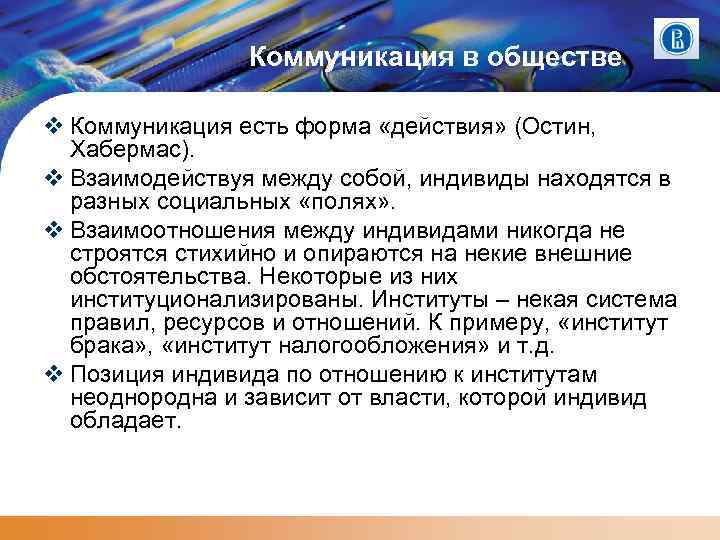 Коммуникация в обществе

❖ Коммуникация есть форма «действия» (Остин, Хабермас).

❖ Взаимодействуя между собой, индивиды находятся в разных социальных «полях».

❖ Взаимоотношения между индивидами никогда не строятся стихийно и опираются на некие внешние обстоятельства. Некоторые из них институционализированы. Институты – некая система правил, ресурсов и отношений. К примеру, «институт брака», «институт налогообложения» и т.д.

❖ Позиция индивида по отношению к институтам неоднородна и зависит от власти, которой индивид обладает.